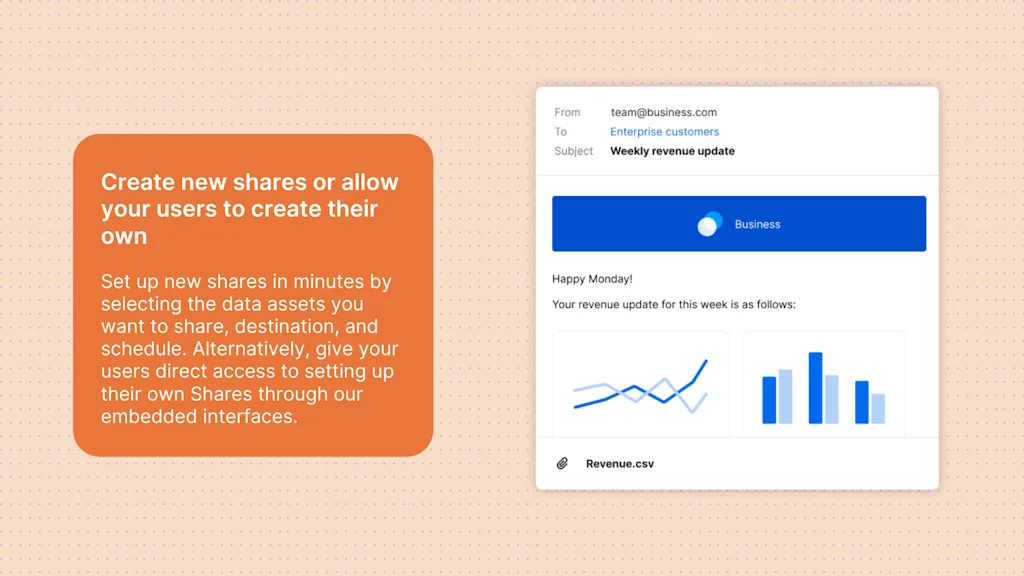 Create new shares or allow your users to create their own

Set up new shares in minutes by selecting the data assets you want to share, destination, and schedule. Alternatively, give your users direct access to setting up their own Shares through our embedded interfaces.

From team@business.com
To Enterprise customers
Subject Weekly revenue update

Business

Happy Monday!

Your revenue update for this week is as follows:

Revenue.csv